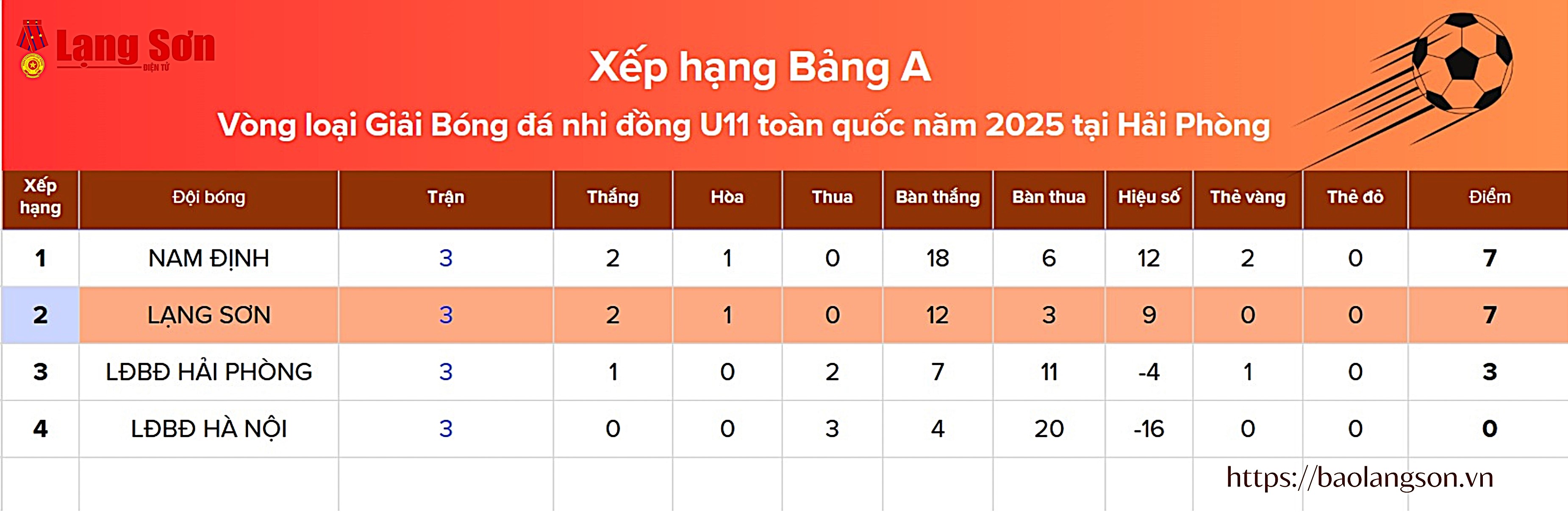 Lạng Sơn
ĐIỆN TỬ

Xếp hạng Bảng A
Vòng loại Giải Bóng đá nhi đồng U11 toàn quốc năm 2025 tại Hải Phòng

| Xếp hạng | Đội bóng | Trận | Thắng | Hòa | Thua | Bàn thắng | Bàn thua | Hiệu số | Thẻ vàng | Thẻ đỏ | Điểm |
|---|---|---|---|---|---|---|---|---|---|---|---|
| 1 | NAM ĐỊNH | 3 | 2 | 1 | 0 | 18 | 6 | 12 | 2 | 0 | 7 |
| 2 | LẠNG SƠN | 3 | 2 | 1 | 0 | 12 | 3 | 9 | 0 | 0 | 7 |
| 3 | LĐBĐ HẢI PHÒNG | 3 | 1 | 0 | 2 | 7 | 11 | -4 | 1 | 0 | 3 |
| 4 | LĐBĐ HÀ NỘI | 3 | 0 | 0 | 3 | 4 | 20 | -16 | 0 | 0 | 0 |

https://baolangson.vn